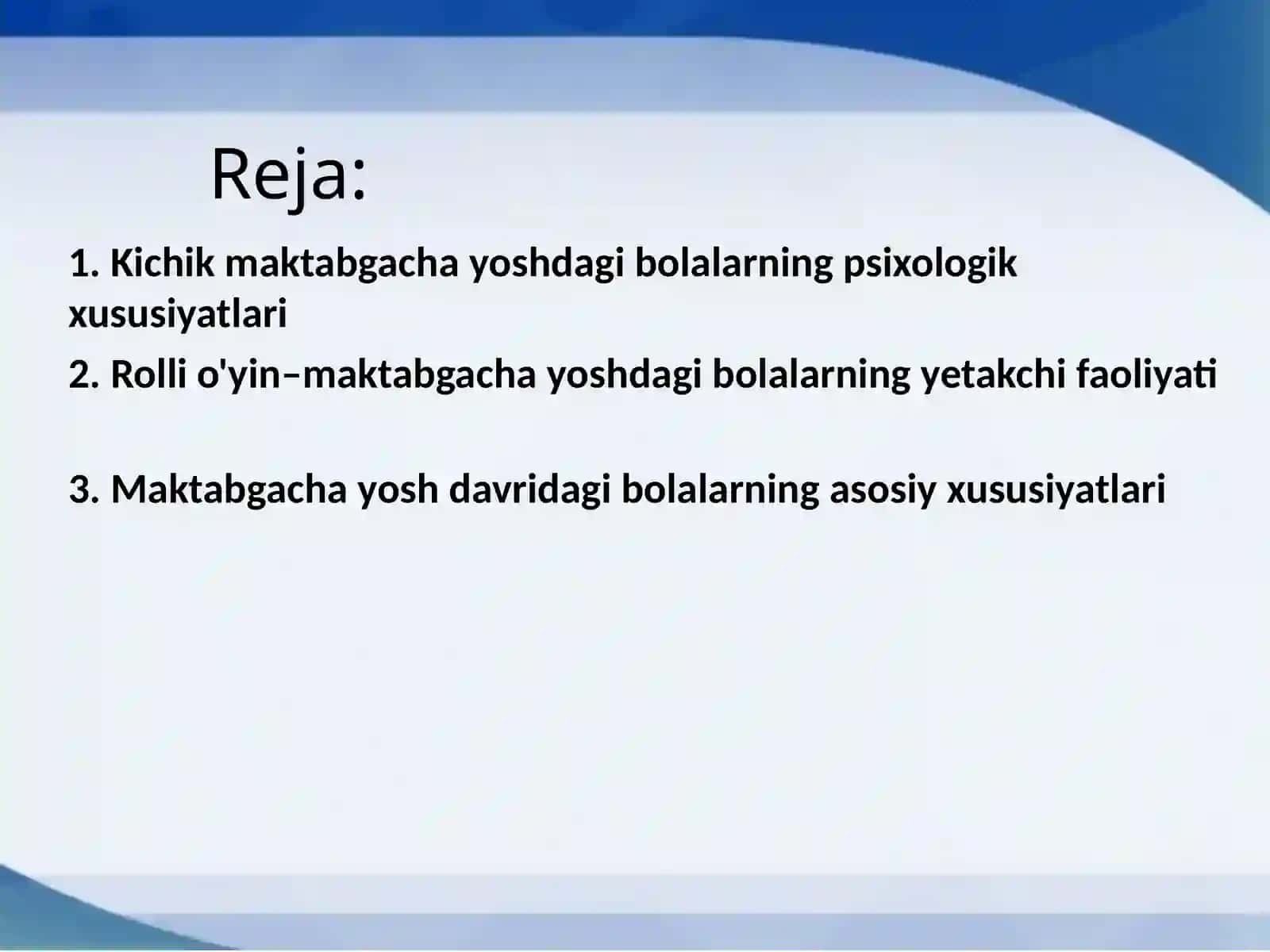 Reja:

1. Kichik maktabgacha yoshdagi bolalarning psixologik xususiyatlari

2. Rolli o'yin–maktabgacha yoshdagi bolalarning yetakchi faoliyati

3. Maktabgacha yosh davridagi bolalarning asosiy xususiyatlari